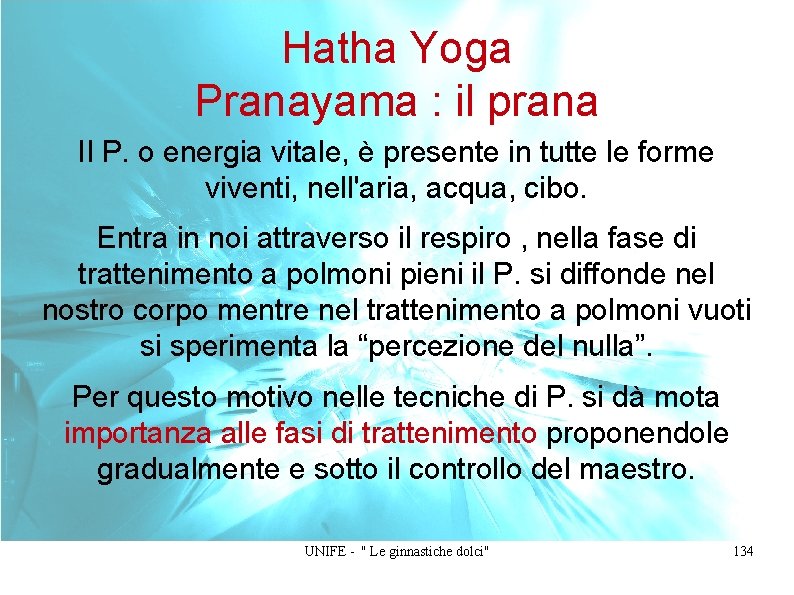 Hatha Yoga
Pranayama : il prana

Il P. o energia vitale, è presente in tutte le forme viventi, nell'aria, acqua, cibo.

Entra in noi attraverso il respiro , nella fase di trattenimento a polmoni pieni il P. si diffonde nel nostro corpo mentre nel trattenimento a polmoni vuoti si sperimenta la “percezione del nulla”.

Per questo motivo nelle tecniche di P. si dà mota importanza alle fasi di trattenimento proponendole gradualmente e sotto il controllo del maestro.

UNIFE - " Le ginnastiche dolci"

134